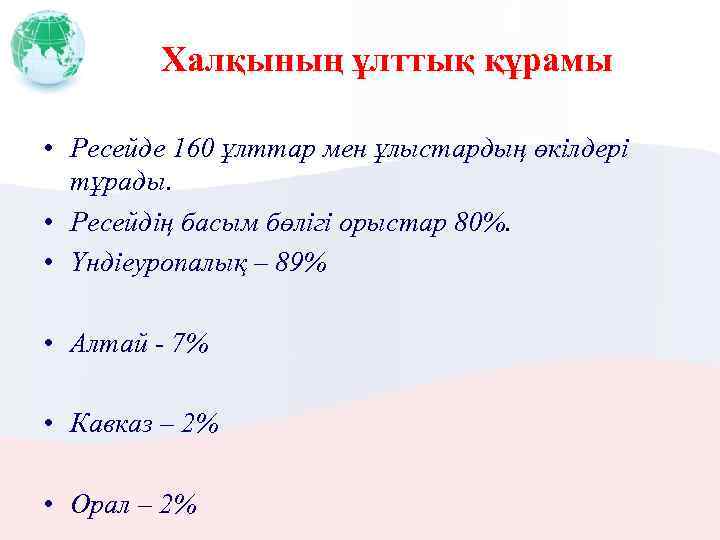 Халқының ұлттық құрамы

• Ресейде 160 ұлттар мен ұлыстардың өкілдері тұрады.
• Ресейдің басым бөлігі орыстар 80%.
• Үндіеуропалық – 89%

• Алтай - 7%

• Кавказ – 2%

• Орал – 2%